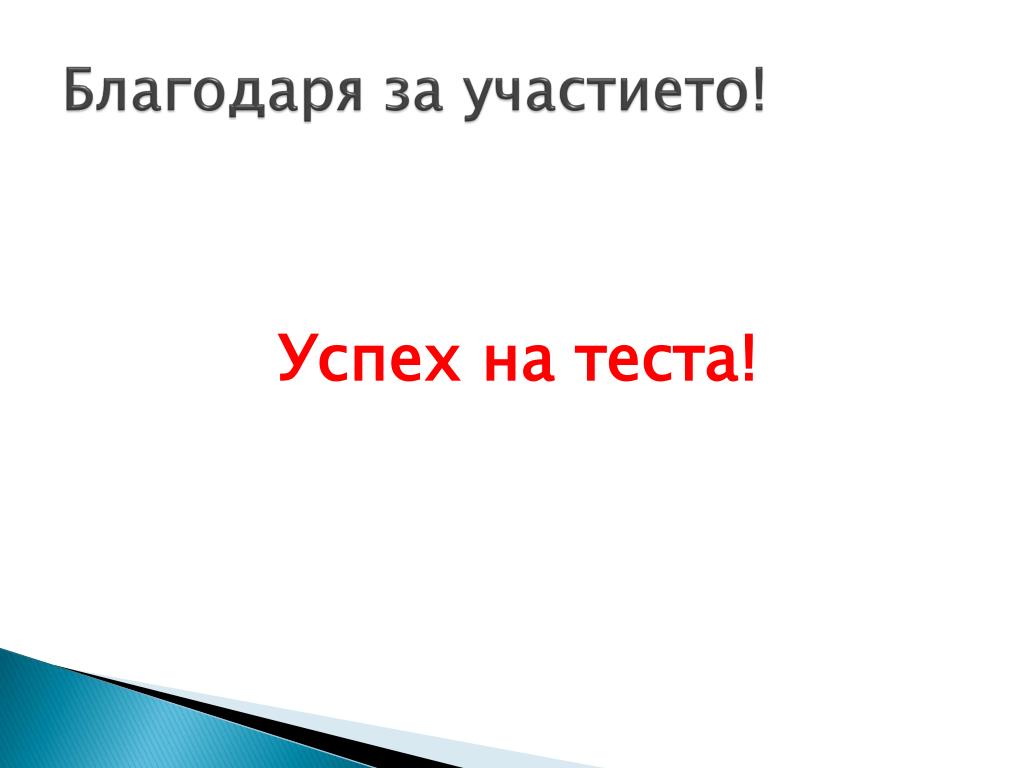 Благодаря за участието!

Успех на теста!